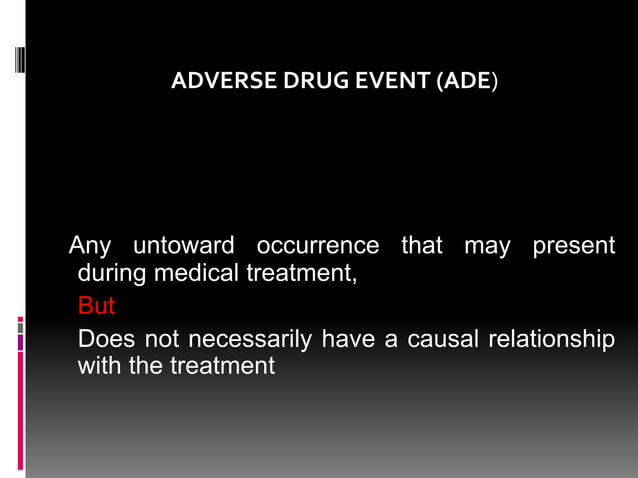 ADVERSE DRUG EVENT (ADE)

Any untoward occurrence that may present during medical treatment,

But

Does not necessarily have a causal relationship with the treatment